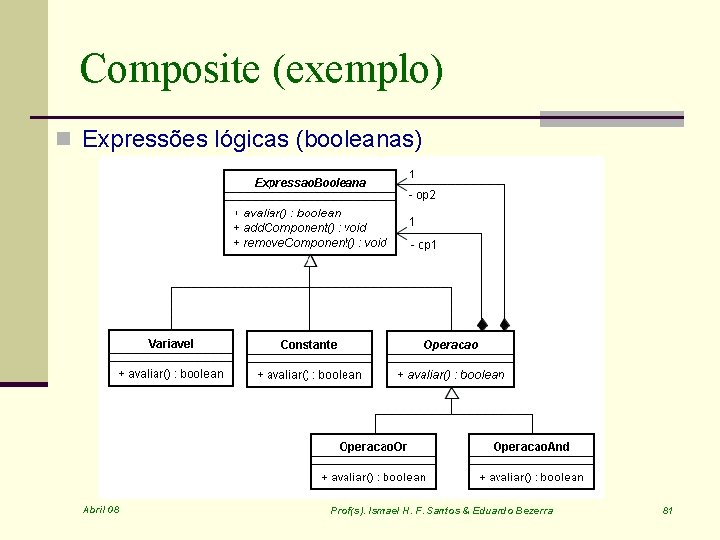 Composite (exemplo)

Expressões lógicas (booleanas)

ExpressaoBooleana

+ avaliar() : boolean
+ addComponent() : void
+ removeComponent() : void

1
- op2

1
- cp1

Variavel

+ avaliar() : boolean

Constante

+ avaliar() : boolean

Operacao

+ avaliar() : boolean

OperacaoOr

+ avaliar() : boolean

OperacaoAnd

+ avaliar() : boolean

Abril 08

Prof(s). Ismael H. F. Santos & Eduardo Bezerra

81